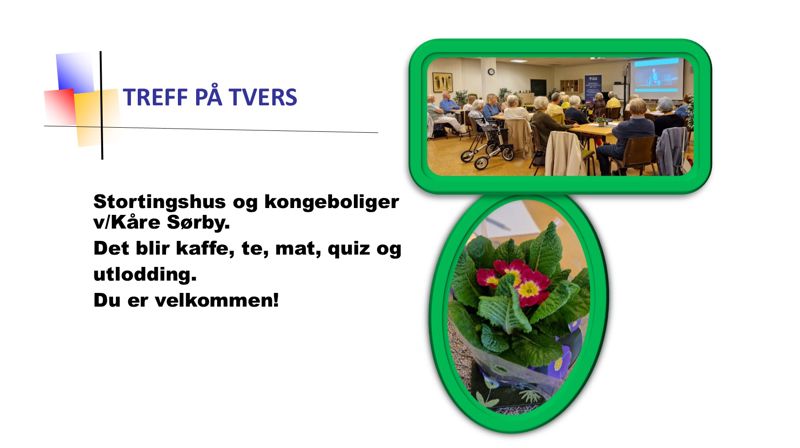 TREFF PÅ TVERS

Stortingshus og kongeboliger v/Kåre Sørby.

Det blir kaffe, te, mat, quiz og utlodding.

Du er velkommen!